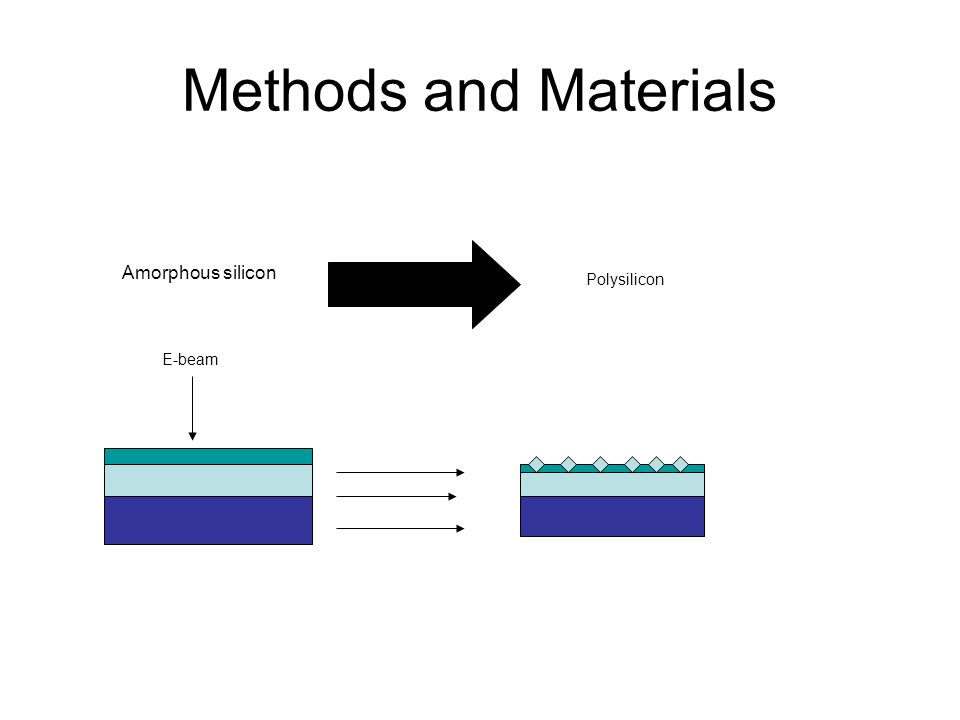 Methods and Materials

Amorphous silicon

Polysilicon

E-beam